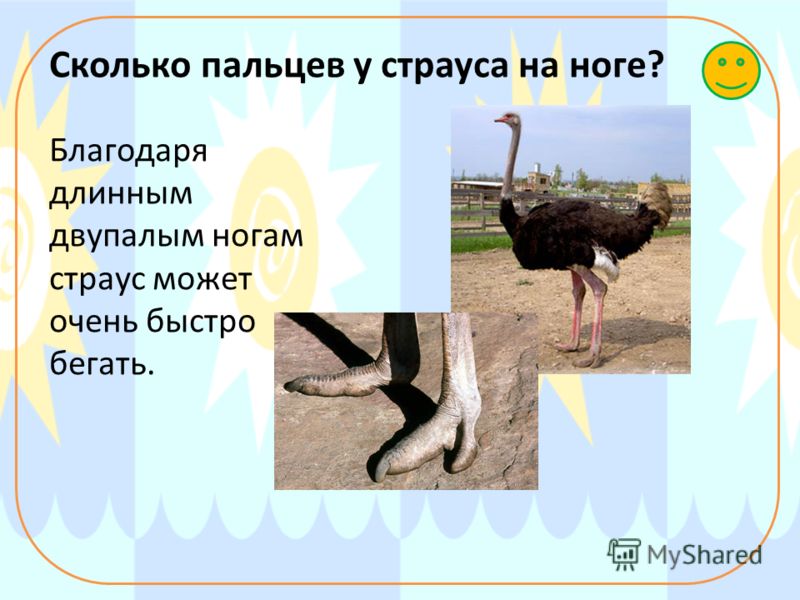 Сколько пальцев у страуса на ноге?

Благодаря длинным двупалым ногам страус может очень быстро бегать.

MyShared